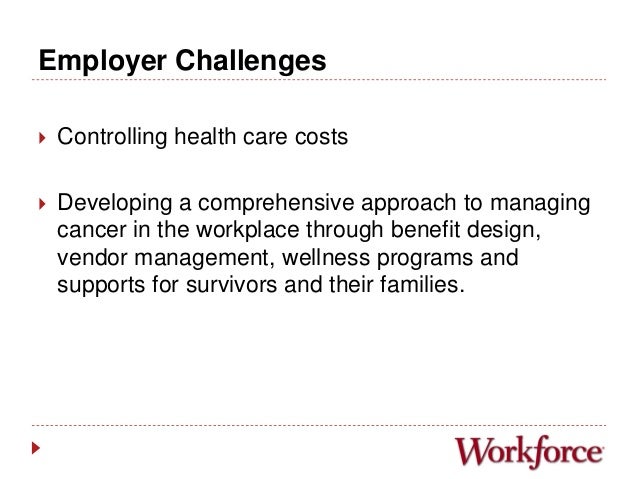 Employer Challenges

Controlling health care costs

Developing a comprehensive approach to managing cancer in the workplace through benefit design, vendor management, wellness programs and supports for survivors and their families.

Workforce